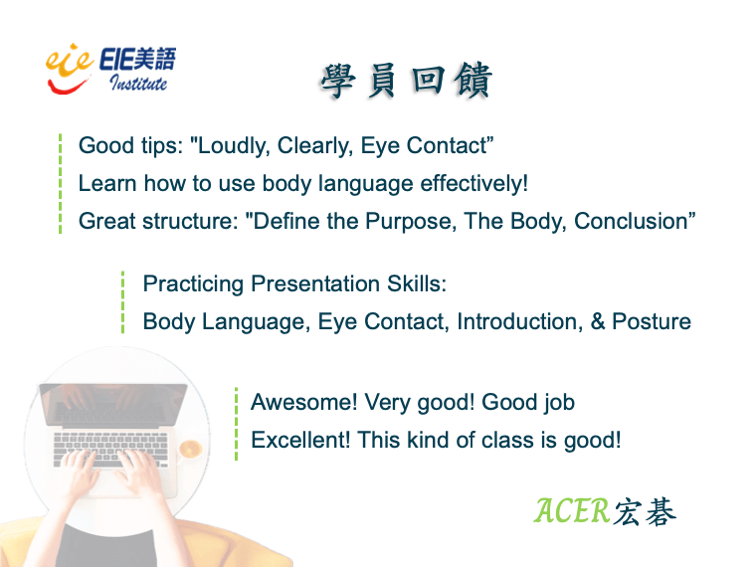 eie EIE美語 Institute

學員回饋

Good tips: "Loudly, Clearly, Eye Contact”
Learn how to use body language effectively!
Great structure: "Define the Purpose, The Body, Conclusion”

Practicing Presentation Skills:
Body Language, Eye Contact, Introduction, & Posture

Awesome! Very good! Good job
Excellent! This kind of class is good!

ACER宏碁